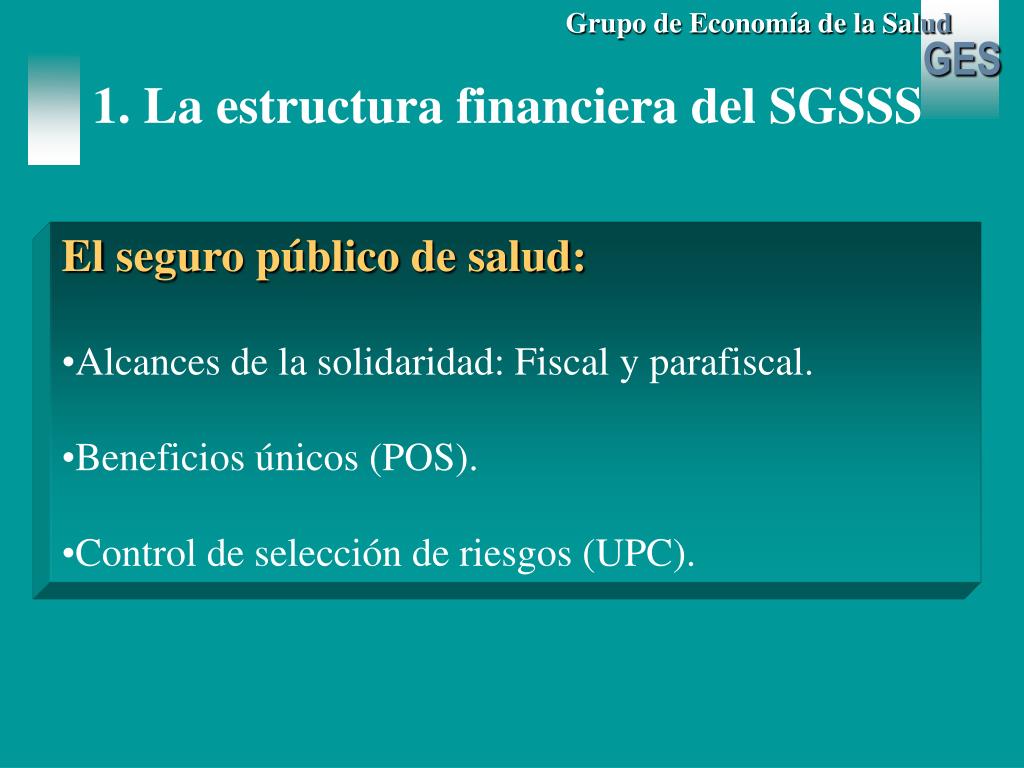 Grupo de Economía de la Salud
GES

1. La estructura financiera del SGSSS

El seguro público de salud:

•Alcances de la solidaridad: Fiscal y parafiscal.

•Beneficios únicos (POS).

•Control de selección de riesgos (UPC).